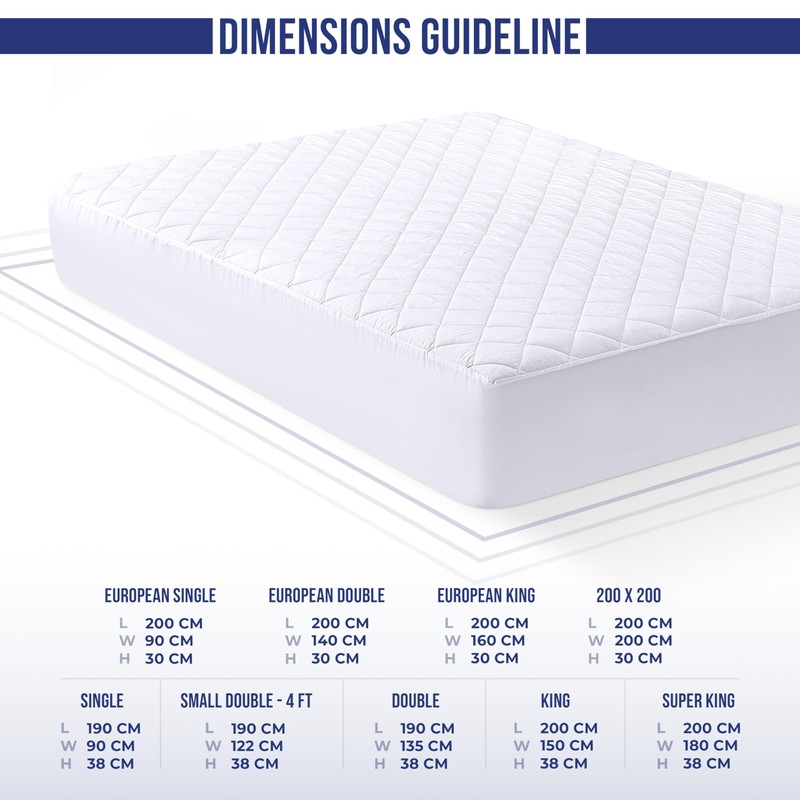 DIMENSIONS GUIDELINE

EUROPEAN SINGLE
L 200 CM
W 90 CM
H 30 CM

EUROPEAN DOUBLE
L 200 CM
W 140 CM
H 30 CM

EUROPEAN KING
L 200 CM
W 160 CM
H 30 CM

200 X 200
L 200 CM
W 200 CM
H 30 CM

SINGLE
L 190 CM
W 90 CM
H 38 CM

SMALL DOUBLE - 4 FT
L 190 CM
W 122 CM
H 38 CM

DOUBLE
L 190 CM
W 135 CM
H 38 CM

KING
L 200 CM
W 150 CM
H 38 CM

SUPER KING
L 200 CM
W 180 CM
H 38 CM